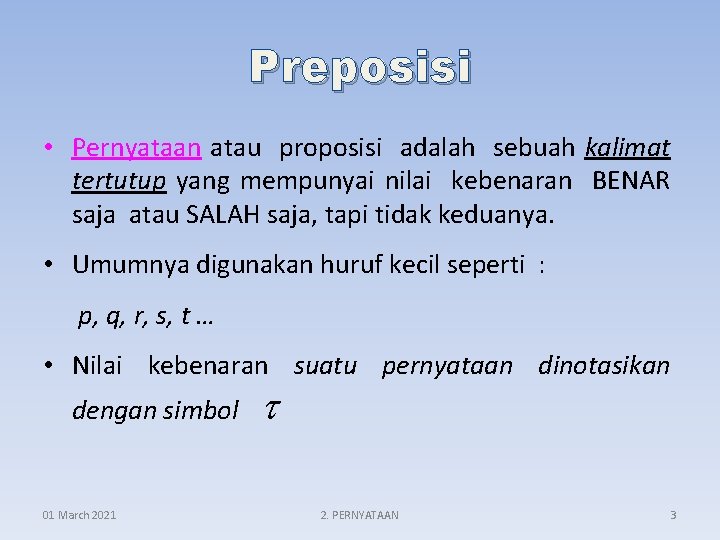 Preposisi

• Pernyataan atau proposisi adalah sebuah kalimat tertutup yang mempunyai nilai kebenaran BENAR saja atau SALAH saja, tapi tidak keduanya.

• Umumnya digunakan huruf kecil seperti :

p, q, r, s, t …

• Nilai kebenaran suatu pernyataan dinotasikan dengan simbol $\tau$

01 March 2021

2. PERNYATAAN

3